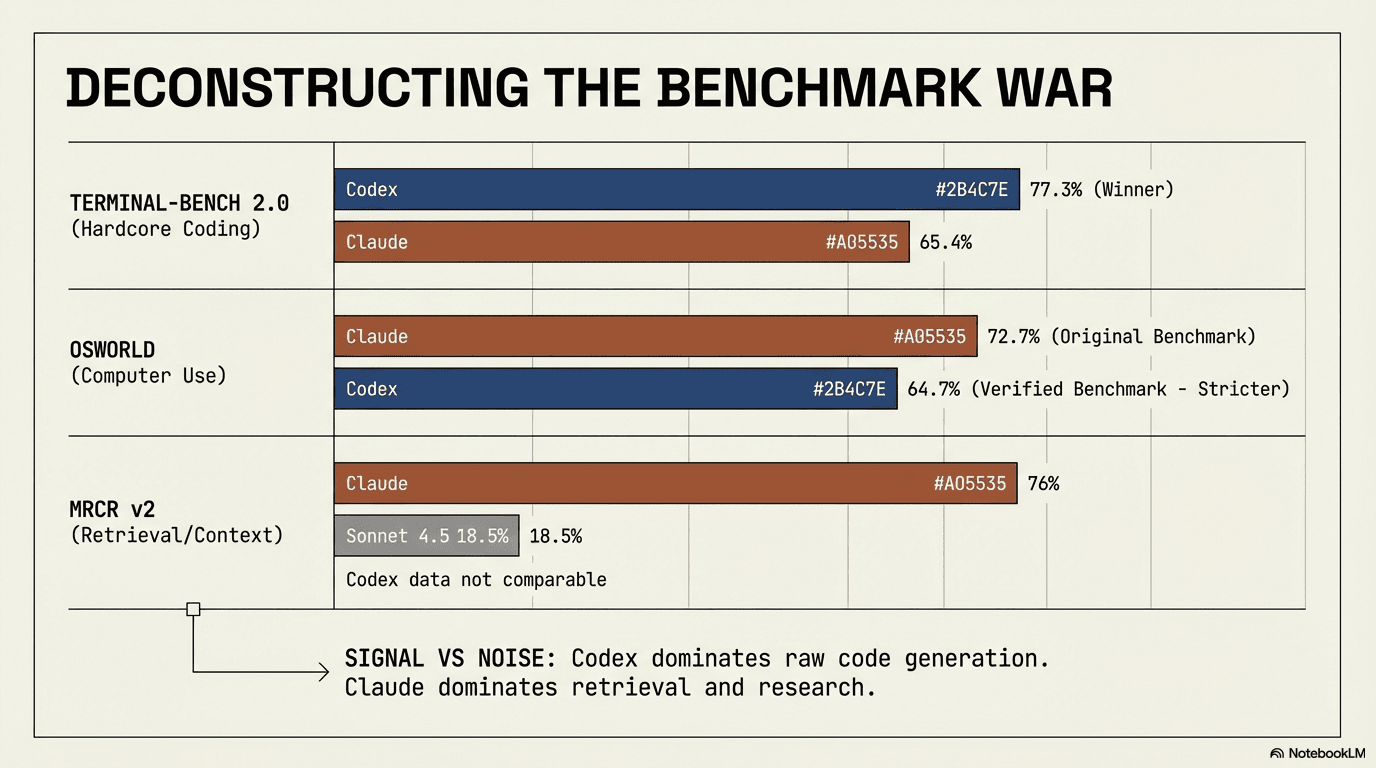 DECONSTRUCTING THE BENCHMARK WAR

TERMINAL-BENCH 2.0
(Hardcore Coding)

Codex #2B4C7E 77.3% (Winner)

Claude #A05535 65.4%

OSWORLD
(Computer Use)

Claude #A05535 72.7% (Original Benchmark)

Codex #2B4C7E 64.7% (Verified Benchmark - Stricter)

MRCR v2
(Retrieval/Context)

Claude #A05535 76%

Sonnet 4.5 18.5% 18.5%

Codex data not comparable

SIGNAL VS NOISE: Codex dominates raw code generation. Claude dominates retrieval and research.

NotebookLM